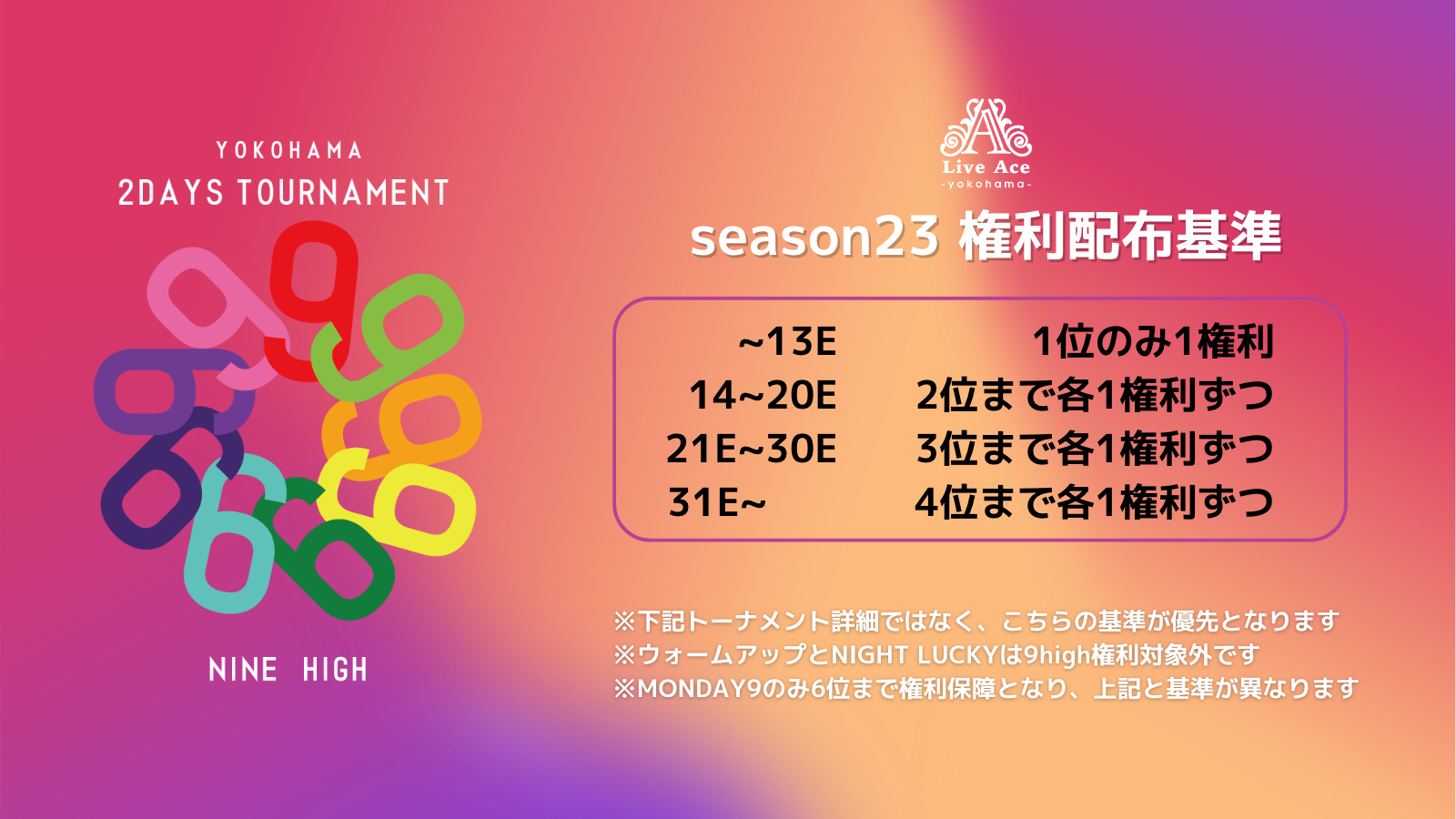 YOKOHAMA
2DAYS TOURNAMENT

NINE HIGH

Live Ace
-yokohama-

season23 権利配布基準

| ~13E | 1位のみ1権利 |
|---|---|
| 14~20E | 2位まで各1権利ずつ |
| 21E~30E | 3位まで各1権利ずつ |
| 31E~ | 4位まで各1権利ずつ |

※下記トーナメント詳細ではなく、こちらの基準が優先となります
※ウォームアップとNIGHT LUCKYは9high権利対象外です
※MONDAY9のみ6位まで権利保障となり、上記と基準が異なります